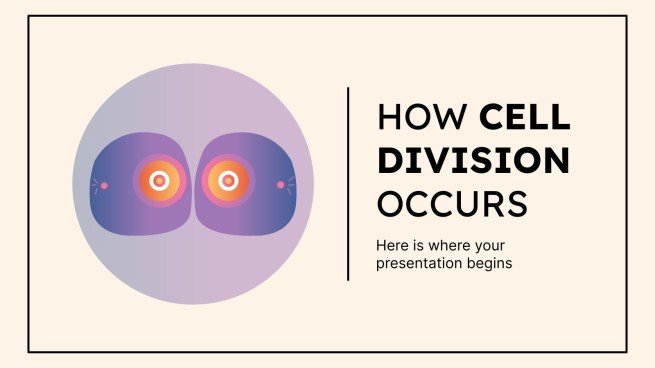 HOW CELL DIVISION OCCURS

Here is where your presentation begins